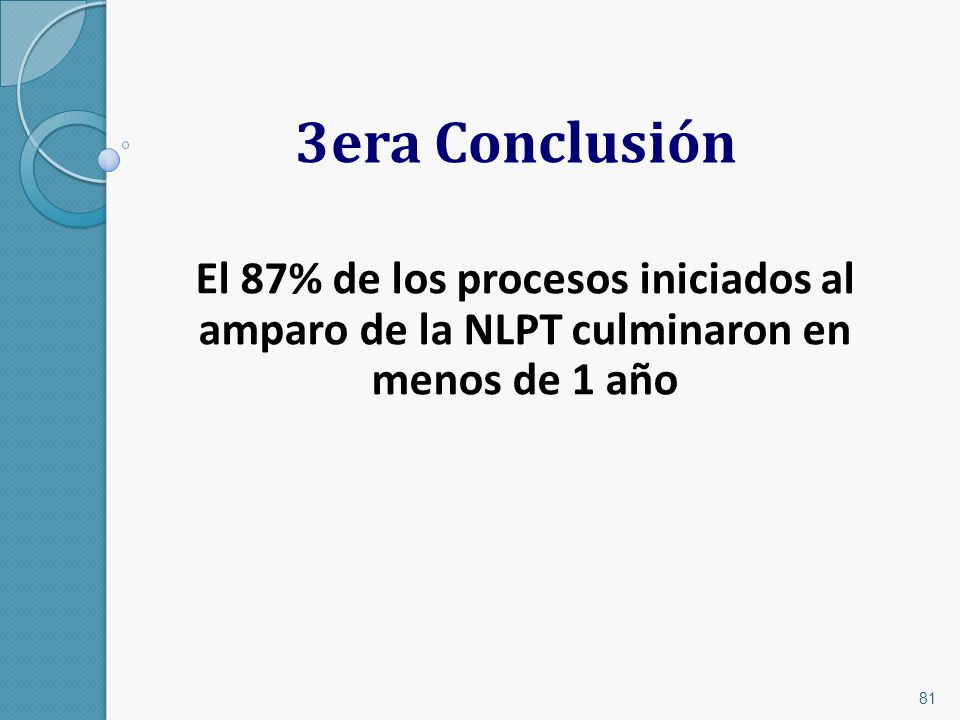 3era Conclusión

El 87% de los procesos iniciados al amparo de la NLPT culminaron en menos de 1 año

81